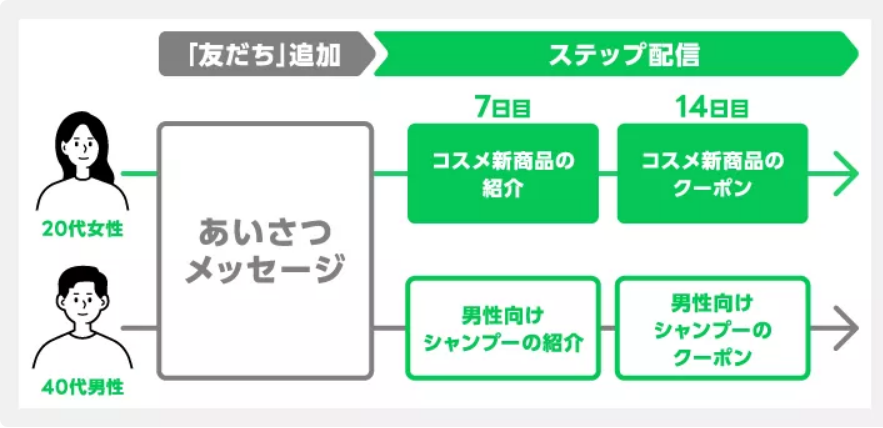 「友だち」追加

ステップ配信

7日目

14日目

20代女性

あいさつメッセージ

コスメ新商品の紹介

コスメ新商品のクーポン

40代男性

男性向けシャンプーの紹介

男性向けシャンプーのクーポン